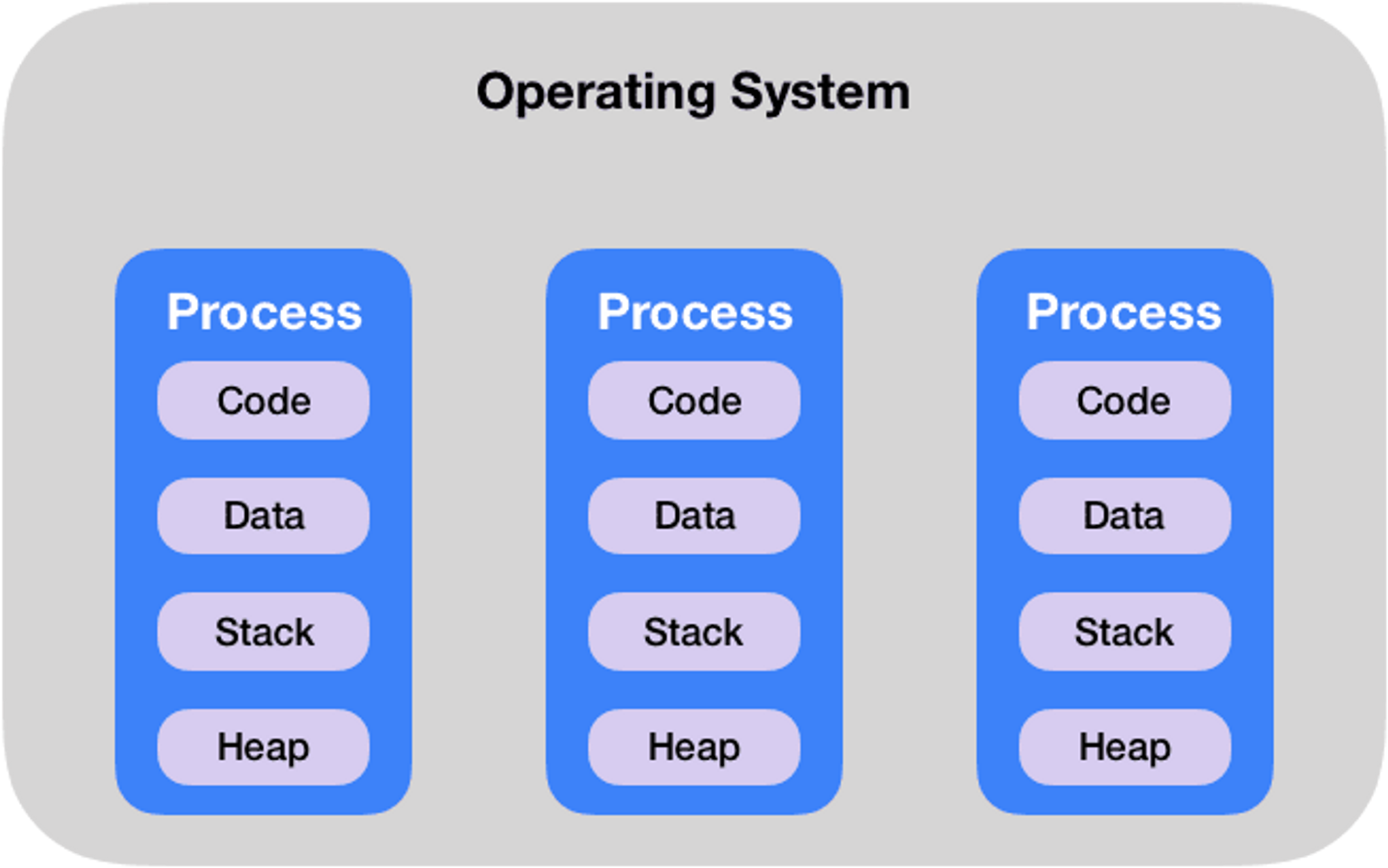 Operating System

Process
Code
Data
Stack
Heap

Process
Code
Data
Stack
Heap

Process
Code
Data
Stack
Heap